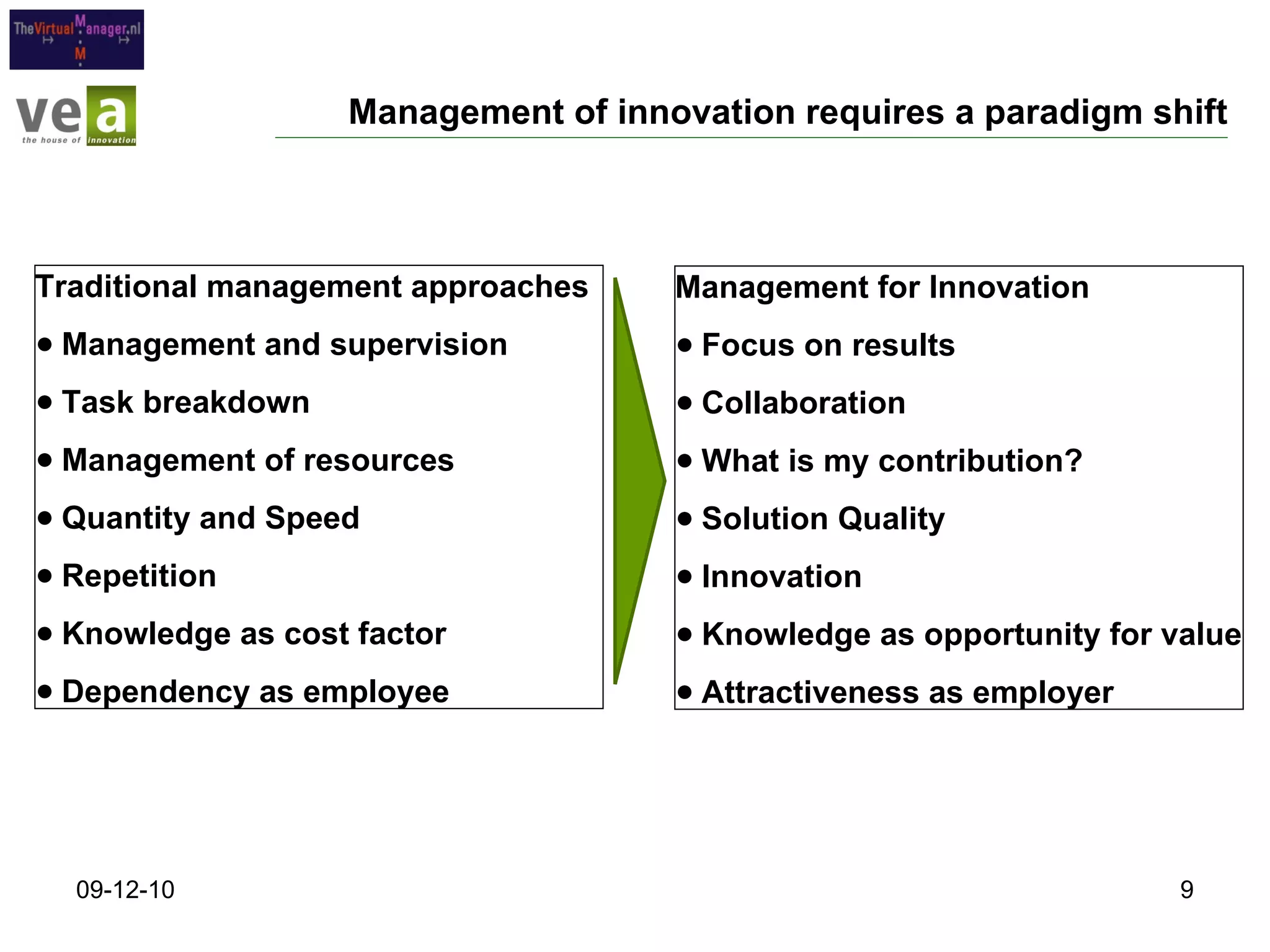 TheVirtualManager.nl
M

vea
the house of innovation

Management of innovation requires a paradigm shift

Traditional management approaches
• Management and supervision
• Task breakdown
• Management of resources
• Quantity and Speed
• Repetition
• Knowledge as cost factor
• Dependency as employee

Management for Innovation
• Focus on results
• Collaboration
• What is my contribution?
• Solution Quality
• Innovation
• Knowledge as opportunity for value
• Attractiveness as employer

09-12-10

9